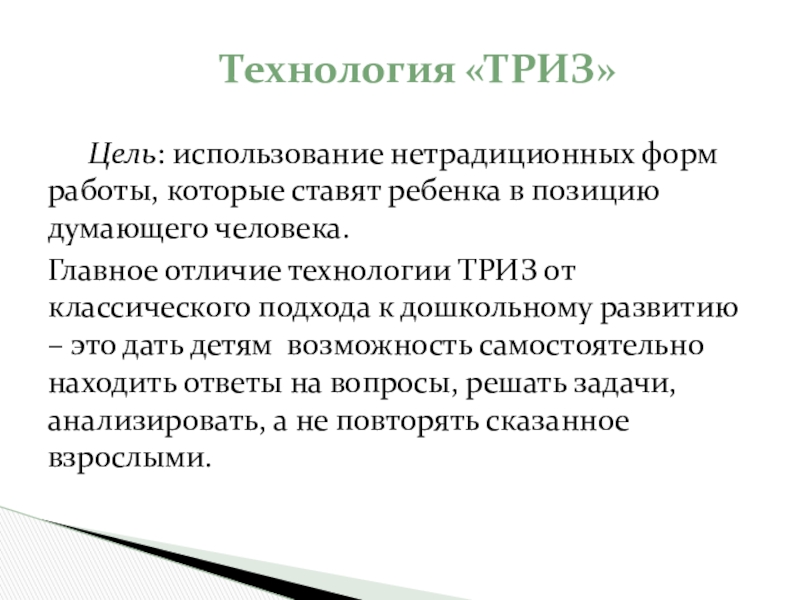 Технология «ТРИЗ»

Цель: использование нетрадиционных форм работы, которые ставят ребенка в позицию думающего человека.

Главное отличие технологии ТРИЗ от классического подхода к дошкольному развитию – это дать детям возможность самостоятельно находить ответы на вопросы, решать задачи, анализировать, а не повторять сказанное взрослыми.